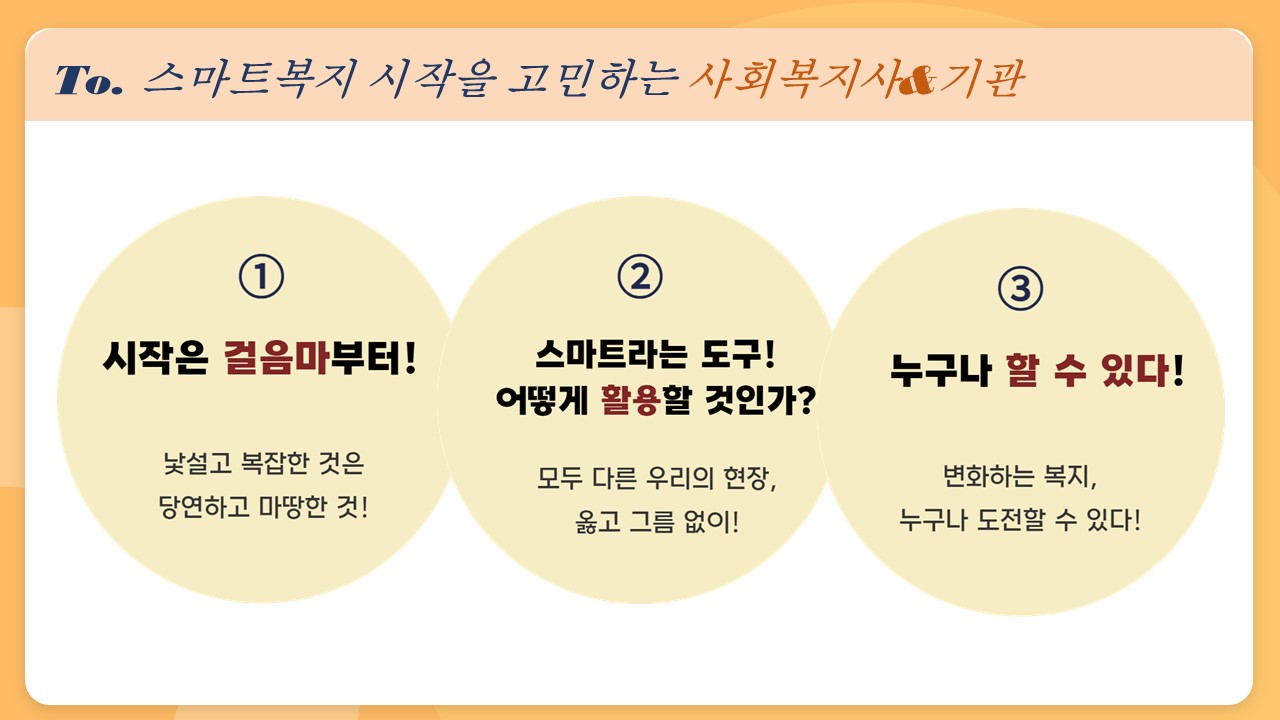 To. 스마트복지 시작을 고민하는 사회복지사&기관

①

시작은 걸음마부터!

낯설고 복잡한 것은
당연하고 마땅한 것!

②

스마트라는 도구!
어떻게 활용할 것인가?

모두 다른 우리의 현장,
옳고 그름 없이!

③

누구나 할 수 있다!

변화하는 복지,
누구나 도전할 수 있다!